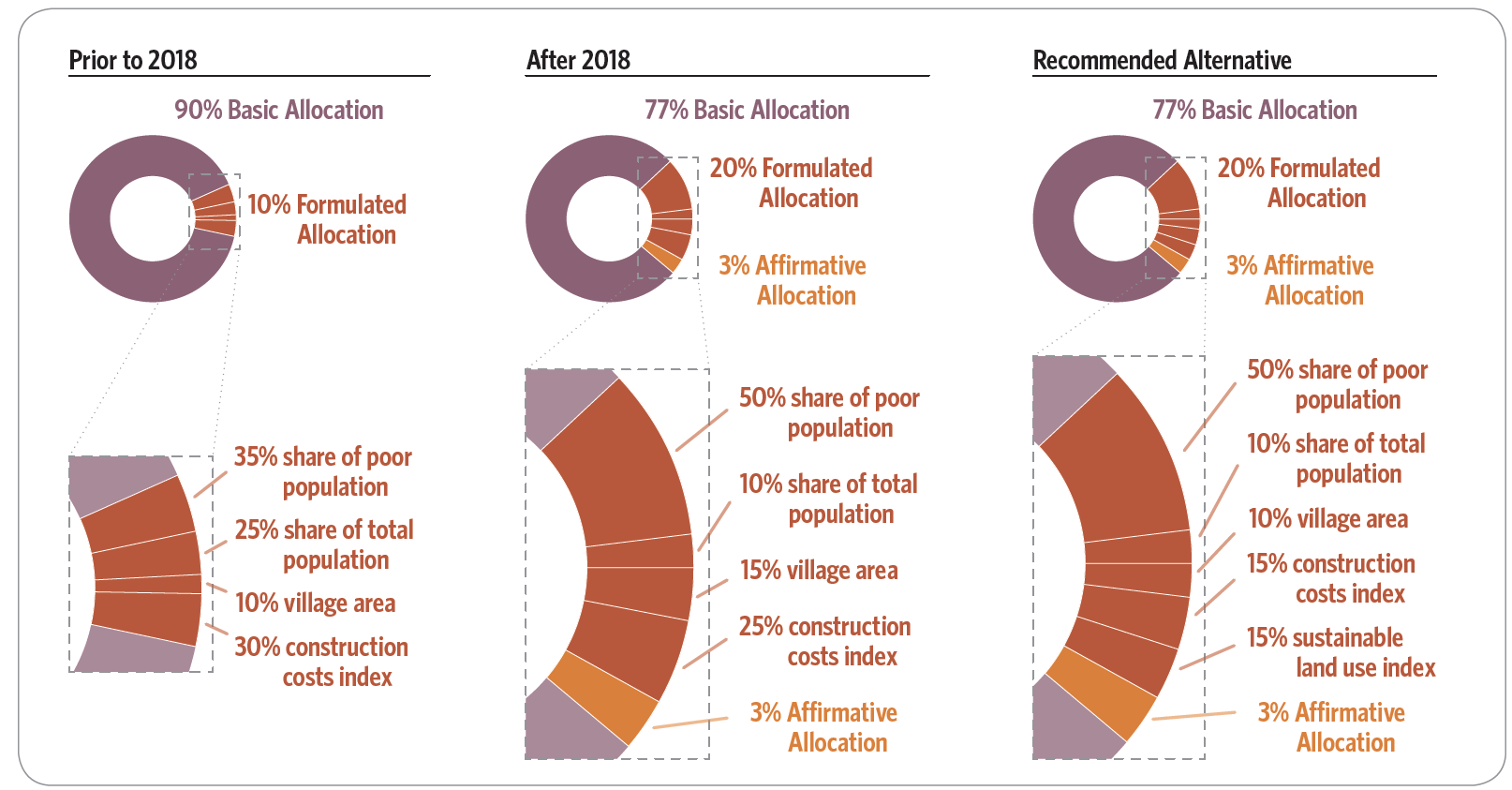 Prior to 2018

90% Basic Allocation

10% Formulated Allocation

35% share of poor population

25% share of total population

10% village area

30% construction costs index

After 2018

77% Basic Allocation

20% Formulated Allocation

3% Affirmative Allocation

50% share of poor population

10% share of total population

15% village area

25% construction costs index

3% Affirmative Allocation

Recommended Alternative

77% Basic Allocation

20% Formulated Allocation

3% Affirmative Allocation

50% share of poor population

10% share of total population

10% village area

15% construction costs index

15% sustainable land use index

3% Affirmative Allocation